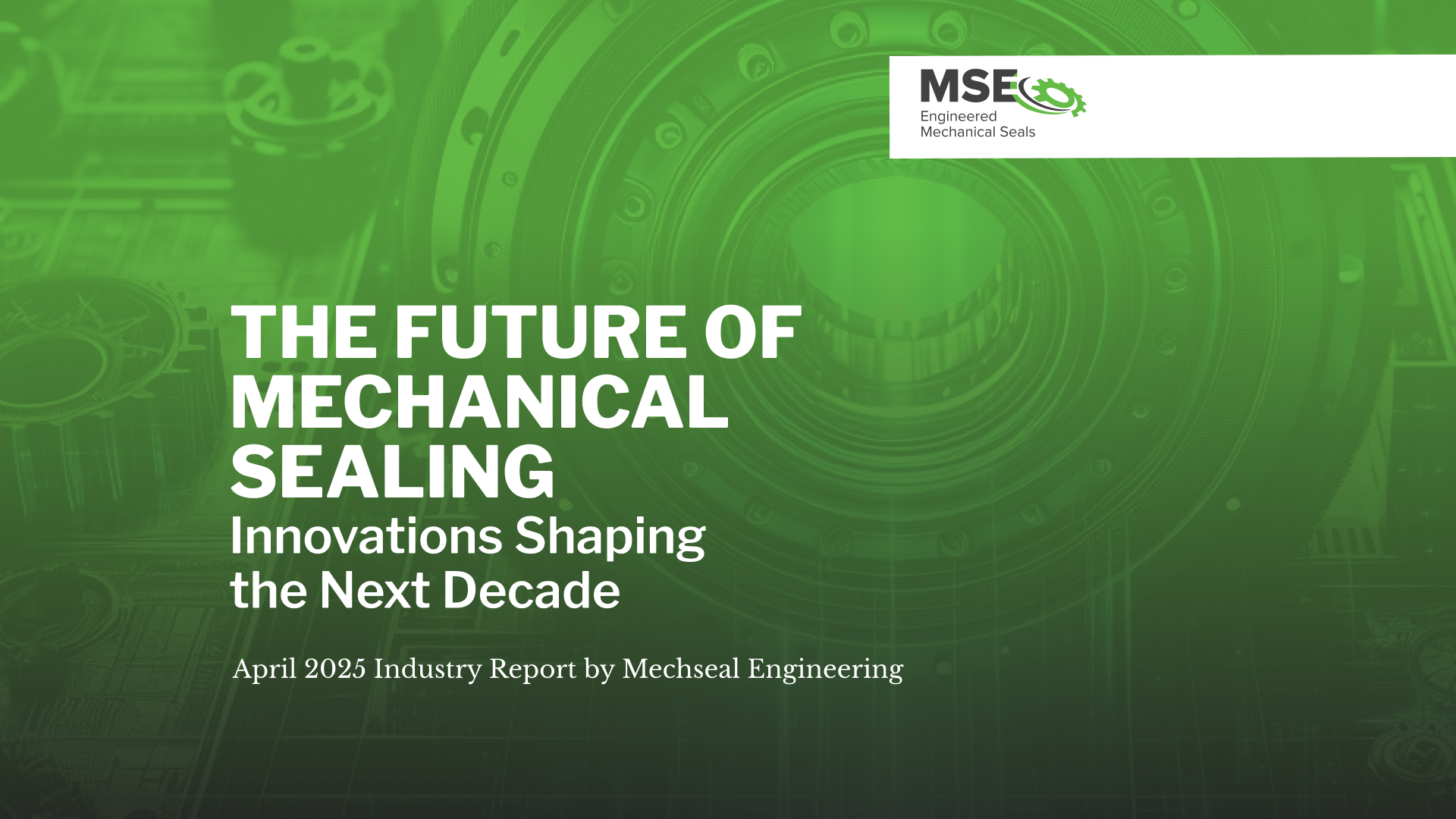 MSE
Engineered
Mechanical Seals

THE FUTURE OF MECHANICAL SEALING
Innovations Shaping the Next Decade

April 2025 Industry Report by Mechseal Engineering